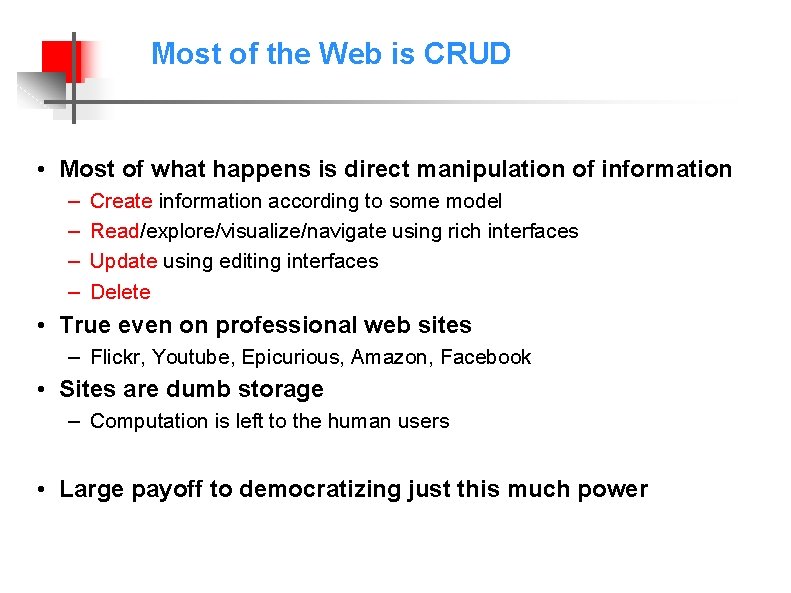 Most of the Web is CRUD

• Most of what happens is direct manipulation of information
  – Create information according to some model
  – Read/explore/visualize/navigate using rich interfaces
  – Update using editing interfaces
  – Delete
• True even on professional web sites
  – Flickr, Youtube, Epicurious, Amazon, Facebook
• Sites are dumb storage
  – Computation is left to the human users

• Large payoff to democratizing just this much power